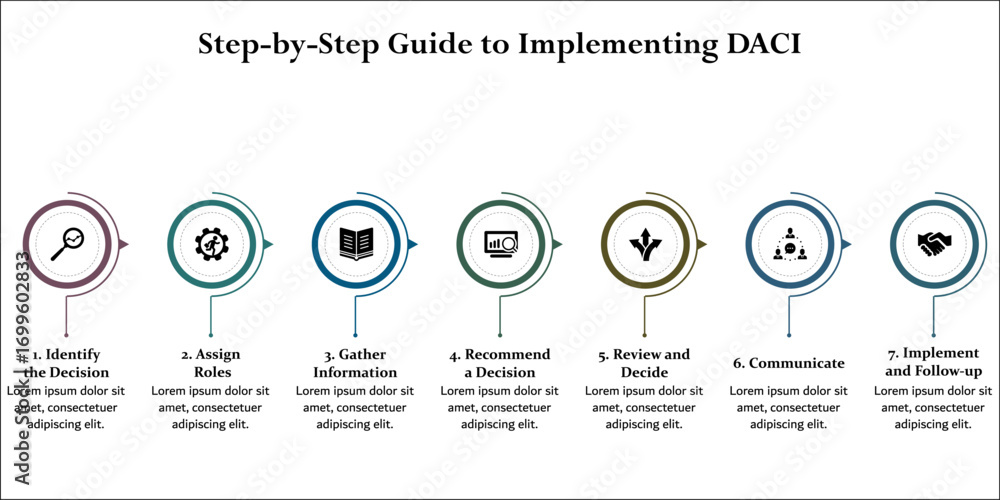 Step-by-Step Guide to Implementing DACI

1. Identify the Decision
Lorem ipsum dolor sit amet, consectetuer adipiscing elit.

2. Assign Roles
Lorem ipsum dolor sit amet, consectetuer adipiscing elit.

3. Gather Information
Lorem ipsum dolor sit amet, consectetuer adipiscing elit.

4. Recommend a Decision
Lorem ipsum dolor sit amet, consectetuer adipiscing elit.

5. Review and Decide
Lorem ipsum dolor sit amet, consectetuer adipiscing elit.

6. Communicate
Lorem ipsum dolor sit amet, consectetuer adipiscing elit.

7. Implement and Follow-up
Lorem ipsum dolor sit amet, consectetuer adipiscing elit.

Adobe Stock | #1699602833